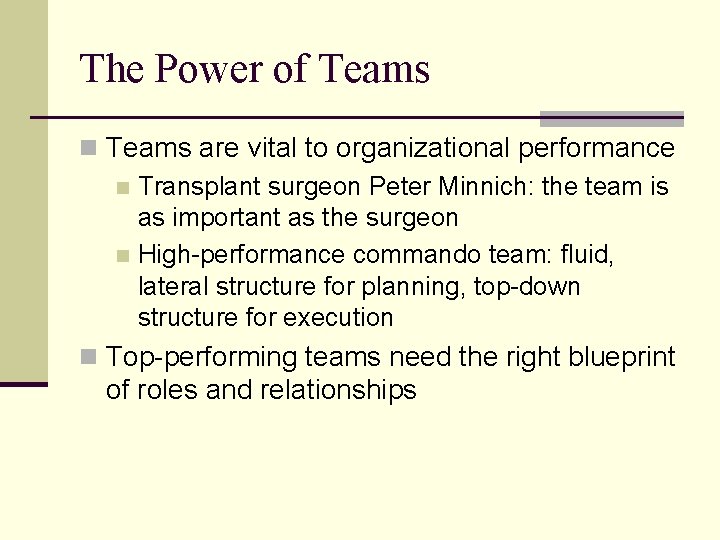 The Power of Teams

Teams are vital to organizational performance

Transplant surgeon Peter Minnich: the team is as important as the surgeon

High-performance commando team: fluid, lateral structure for planning, top-down structure for execution

Top-performing teams need the right blueprint of roles and relationships